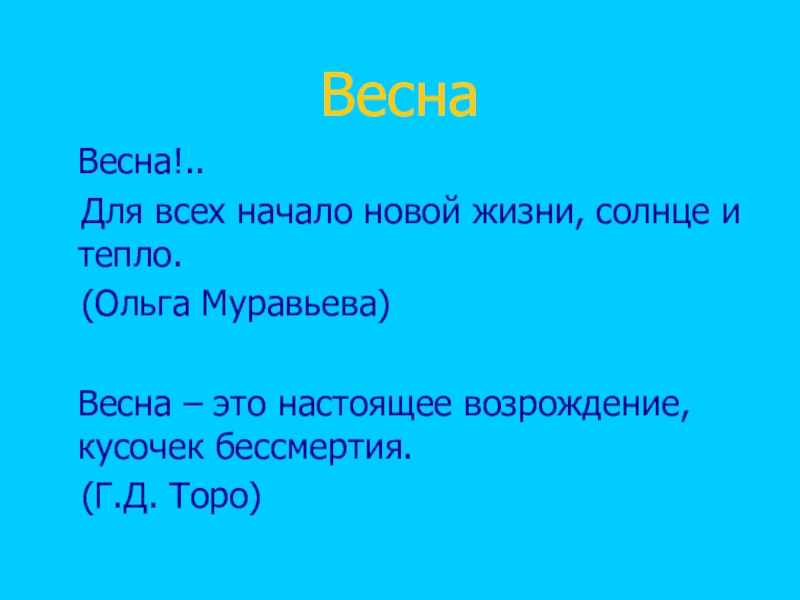 Весна

Весна!..

Для всех начало новой жизни, солнце и тепло.

(Ольга Муравьева)

Весна – это настоящее возрождение, кусочек бессмертия.

(Г.Д. Торо)